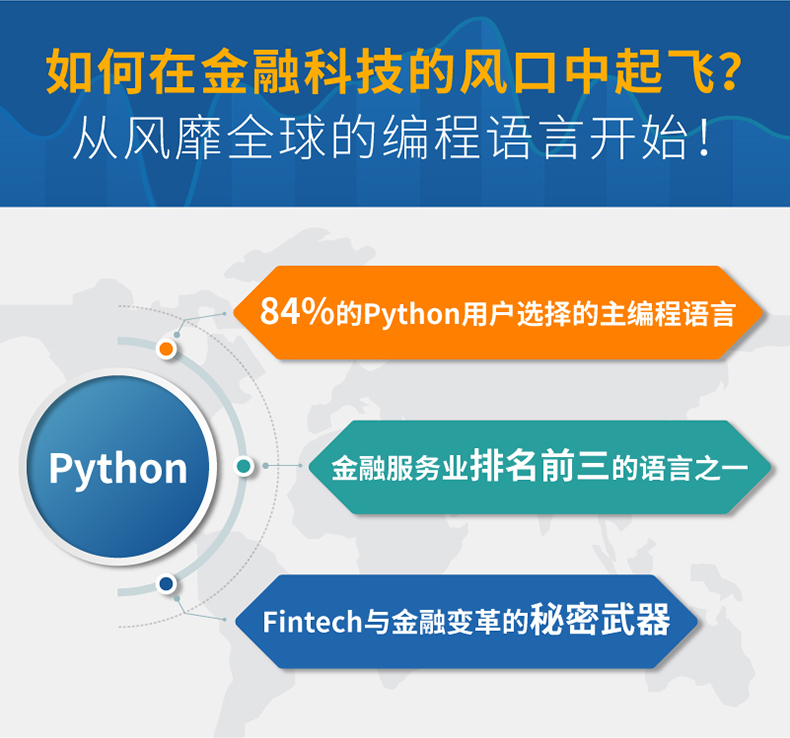 如何在金融科技的风口中起飞？
从风靡全球的编程语言开始！

Python

84%的Python用户选择的主编程语言

金融服务业排名前三的语言之一

Fintech与金融变革的秘密武器